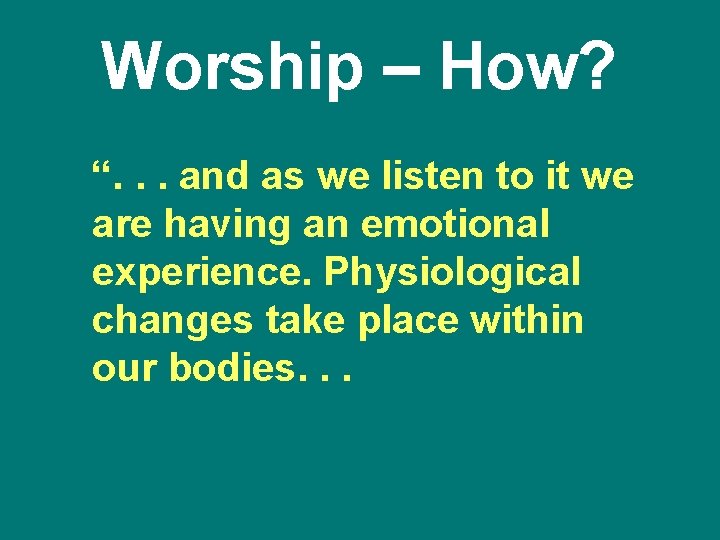 Worship – How?

“. . . and as we listen to it we are having an emotional experience. Physiological changes take place within our bodies. . .